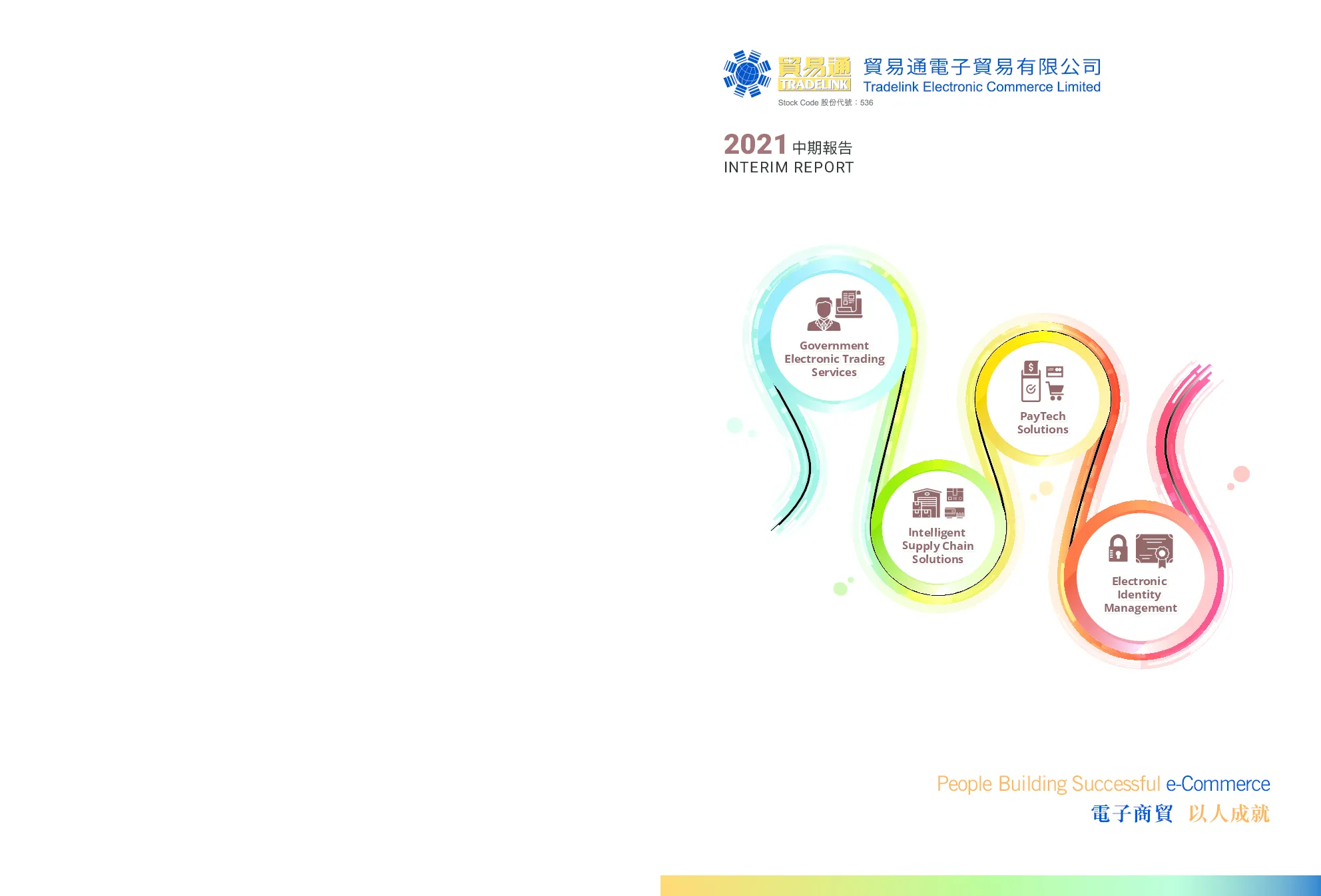 貿易通
TRADELINK
貿易通電子貿易有限公司
Tradelink Electronic Commerce Limited
Stock Code 股份代號：536

2021 中期報告
INTERIM REPORT

Government Electronic Trading Services

PayTech Solutions

Intelligent Supply Chain Solutions

Electronic Identity Management

People Building Successful e-Commerce
電子商貿 以人成就